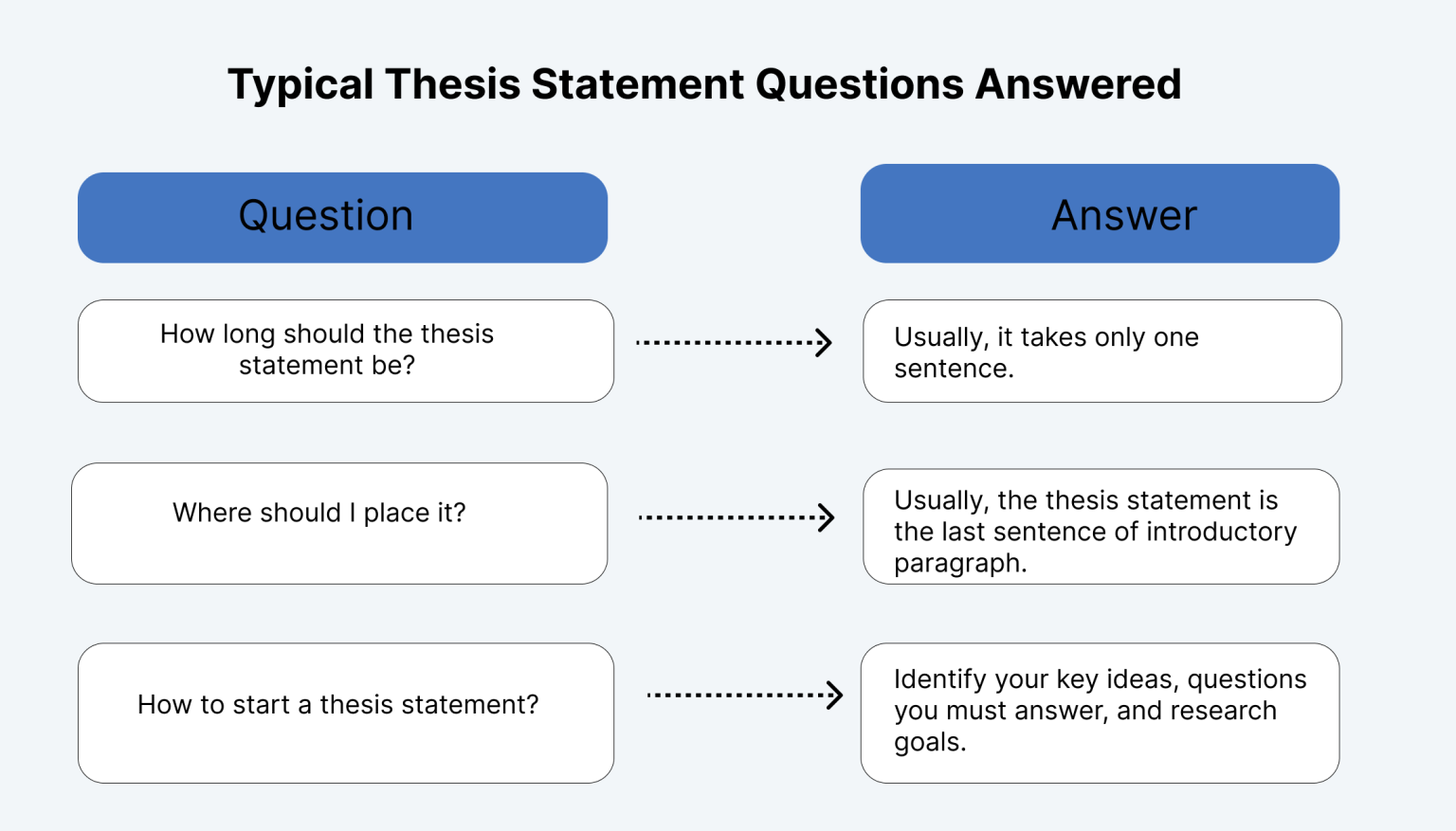 Typical Thesis Statement Questions Answered

| Question | Answer |
|---|---|
| How long should the thesis statement be? | Usually, it takes only one sentence. |
| Where should I place it? | Usually, the thesis statement is the last sentence of introductory paragraph. |
| How to start a thesis statement? | Identify your key ideas, questions you must answer, and research goals. |